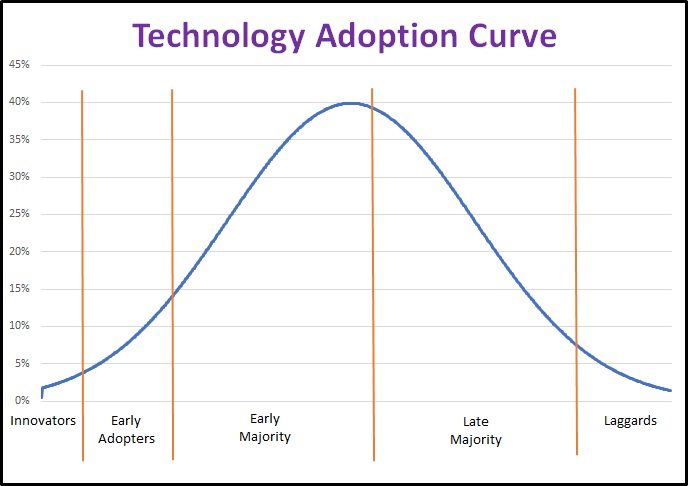 Technology Adoption Curve

45%
40%
35%
30%
25%
20%
15%
10%
5%
0%

Innovators
Early Adopters
Early Majority
Late Majority
Laggards